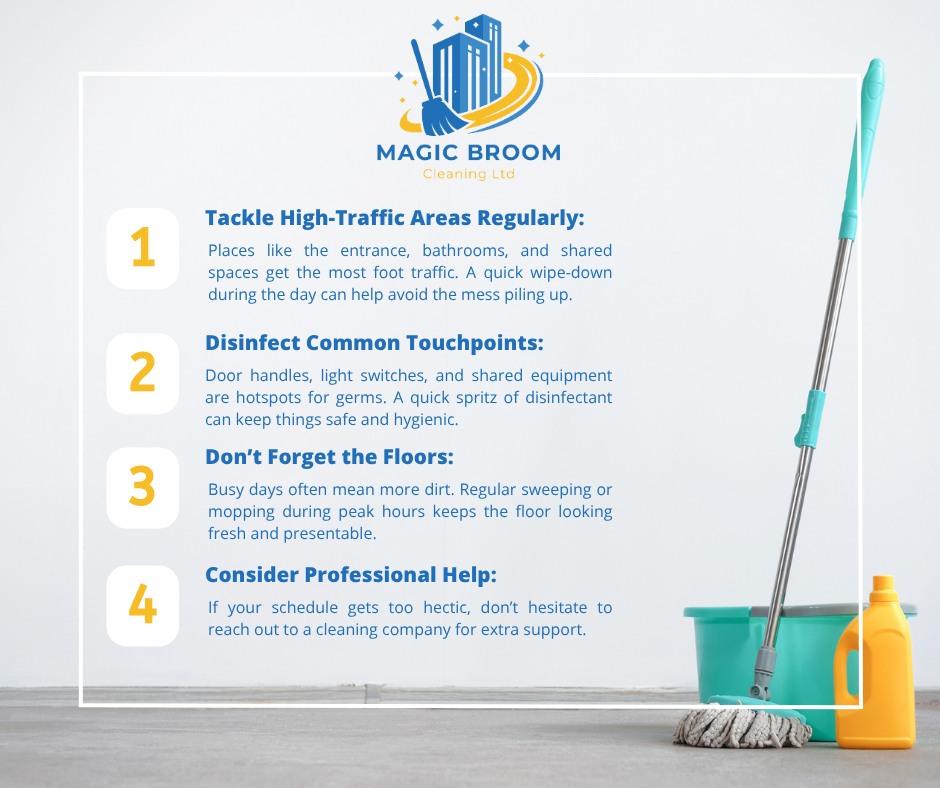 MAGIC BROOM
Cleaning Ltd

1
Tackle High-Traffic Areas Regularly:
Places like the entrance, bathrooms, and shared spaces get the most foot traffic. A quick wipe-down during the day can help avoid the mess piling up.

2
Disinfect Common Touchpoints:
Door handles, light switches, and shared equipment are hotspots for germs. A quick spritz of disinfectant can keep things safe and hygienic.

3
Don't Forget the Floors:
Busy days often mean more dirt. Regular sweeping or mopping during peak hours keeps the floor looking fresh and presentable.

4
Consider Professional Help:
If your schedule gets too hectic, don't hesitate to reach out to a cleaning company for extra support.